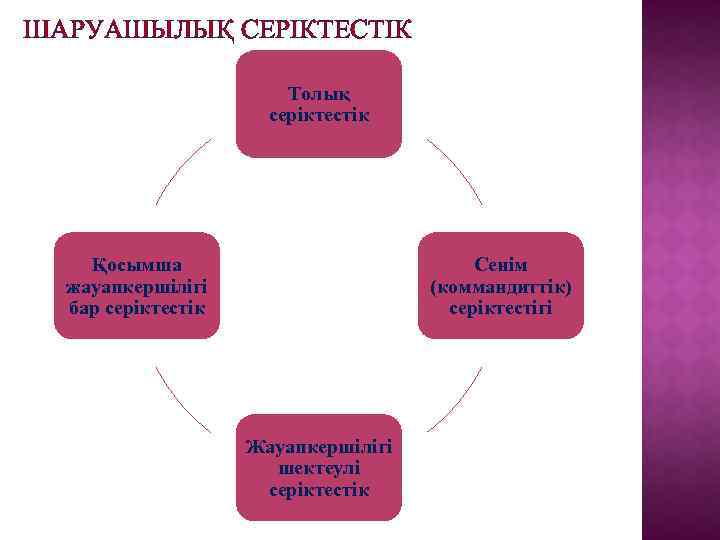 ШАРУАШЫЛЫҚ СЕРІКТЕСТІК

Толық серіктестік

Сенім (коммандиттік) серіктестігі

Жауапкершілігі шектеулі серіктестік

Қосымша жауапкершілігі бар серіктестік